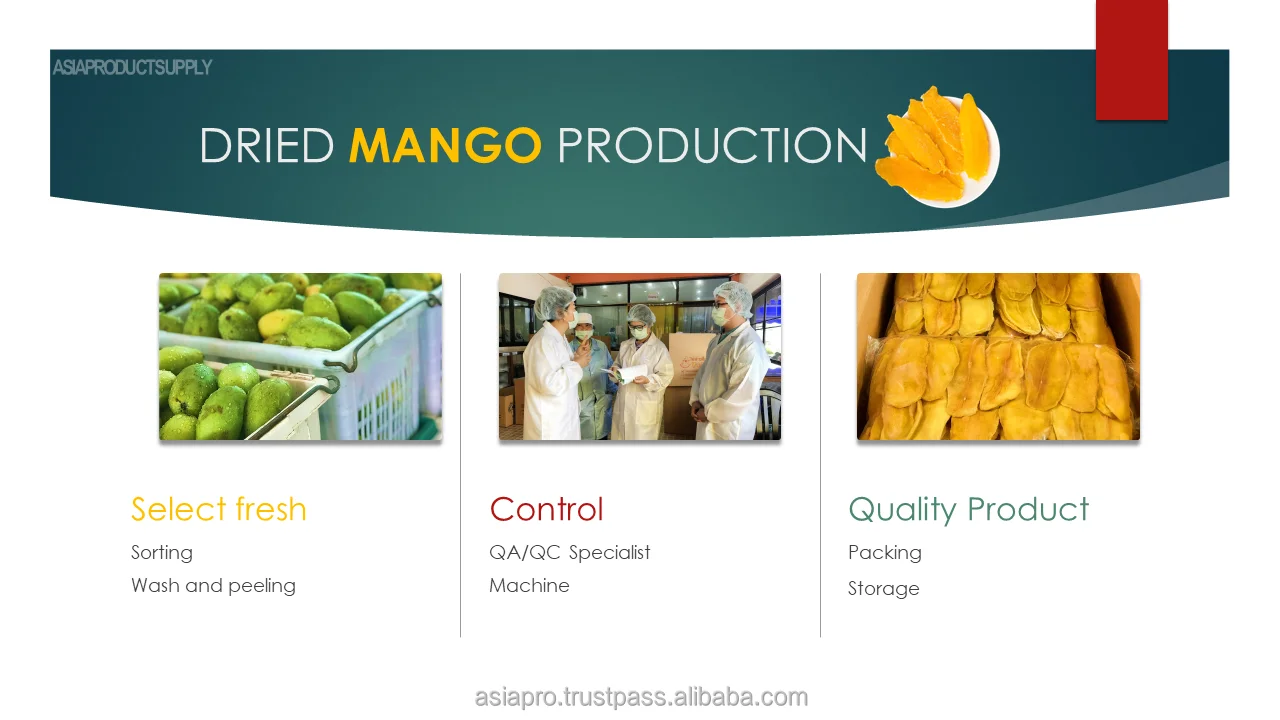 ASIAPRODUCTSUPPLY

DRIED MANGO PRODUCTION

Select fresh

Sorting

Wash and peeling

Control

QA/QC Specialist

Machine

Quality Product

Packing

Storage

asiapro.trustpass.alibaba.com